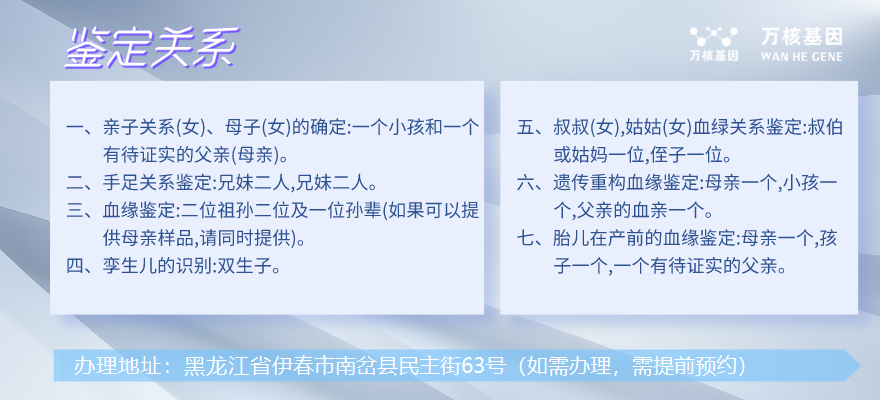 鉴定关系

万核基因

万核基因
WAN HE GENE

一、亲子关系(女)、母子(女)的确定:一个小孩和一个有待证实的父亲(母亲)。

二、手足关系鉴定:兄妹二人,兄妹二人。

三、血缘鉴定:二位祖孙二位及一位孙辈(如果可以提供母亲样品,请同时提供)。

四、孪生儿的识别:双生子。

五、叔叔(女),姑姑(女)血绿关系鉴定:叔伯或姑妈一位,侄子一位。

六、遗传重构血缘鉴定:母亲一个,小孩一个,父亲的血亲一个。

七、胎儿在产前的血缘鉴定:母亲一个,孩子一个,一个有待证实的父亲。

办理地址：黑龙江省伊春市南岔县民主街63号（如需办理，需提前预约）